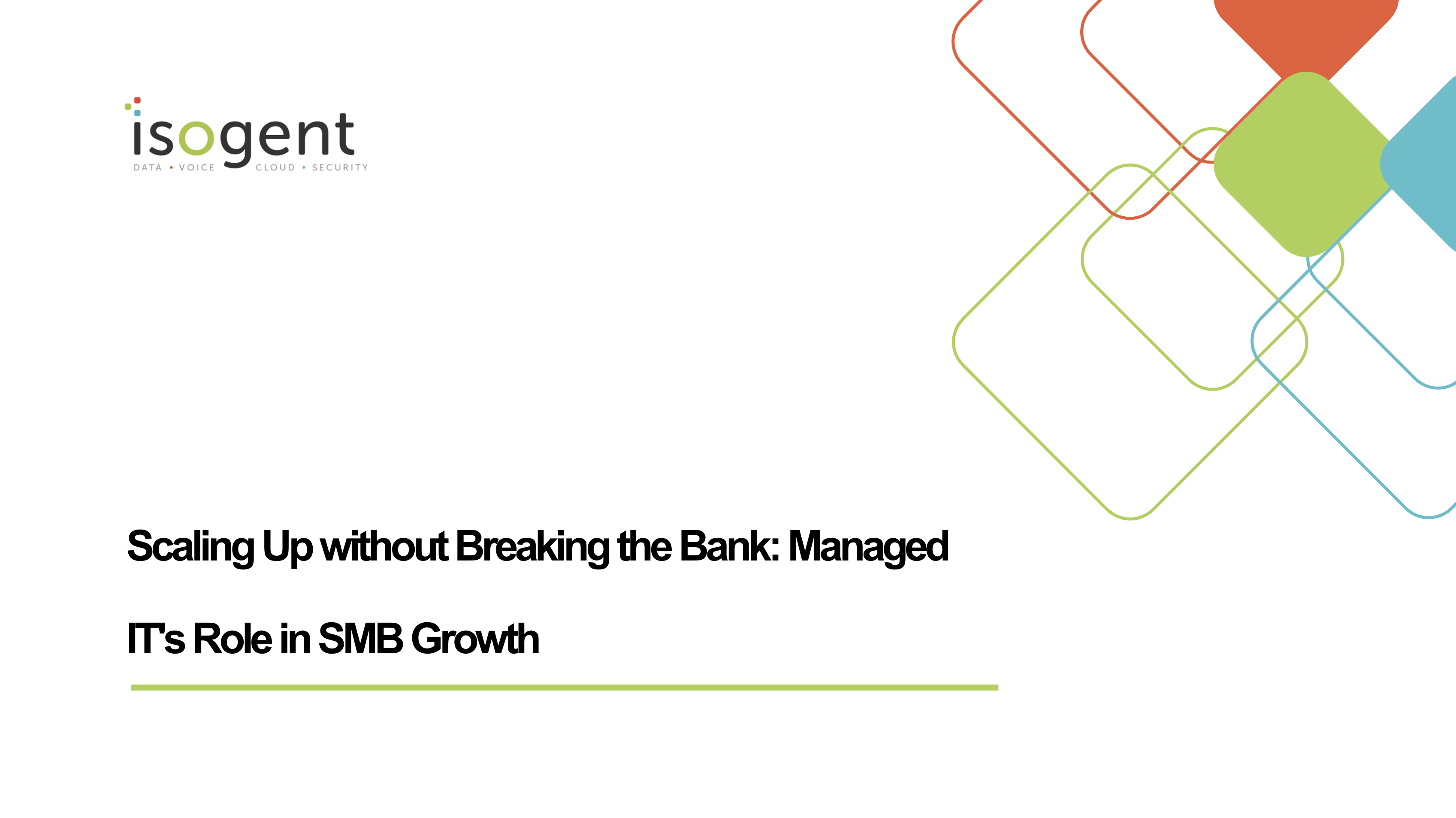 isogent
DATA • VOICE CLOUD • SECURITY

Scaling Up without Breaking the Bank: Managed IT's Role in SMB Growth